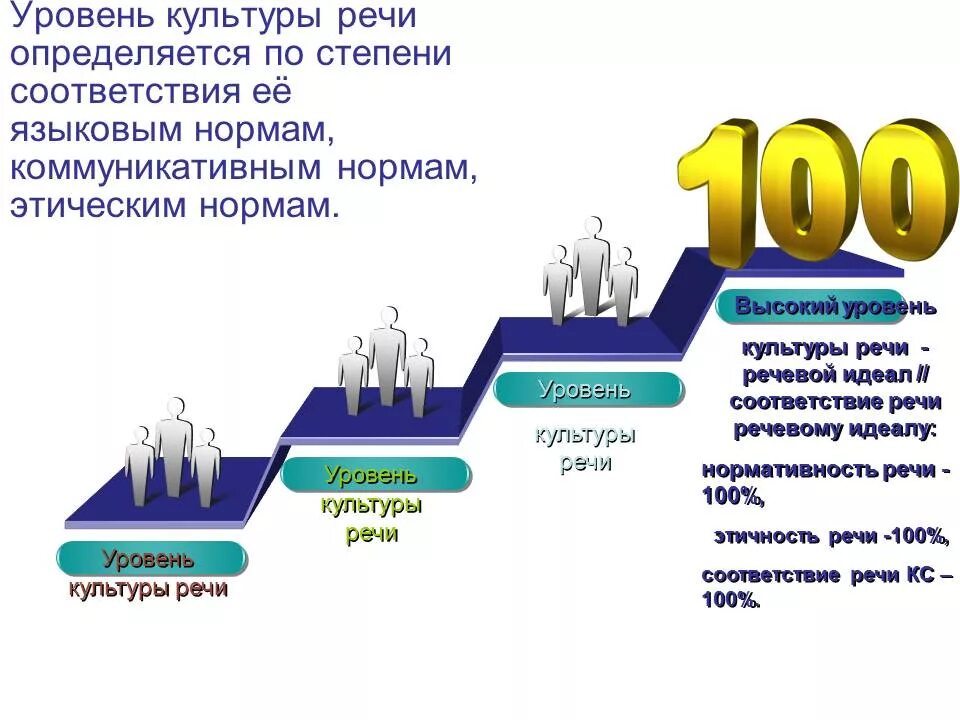 Уровень культуры речи определяется по степени соответствия её языковым нормам, коммуникативным нормам, этическим нормам.

100

Уровень культуры речи

Уровень культуры речи

Уровень культуры речи

Высокий уровень культуры речи - речевой идеал // соответствие речи речевому идеалу:

нормативность речи - 100%,

этичность речи -100%,

соответствие речи КС – 100%.